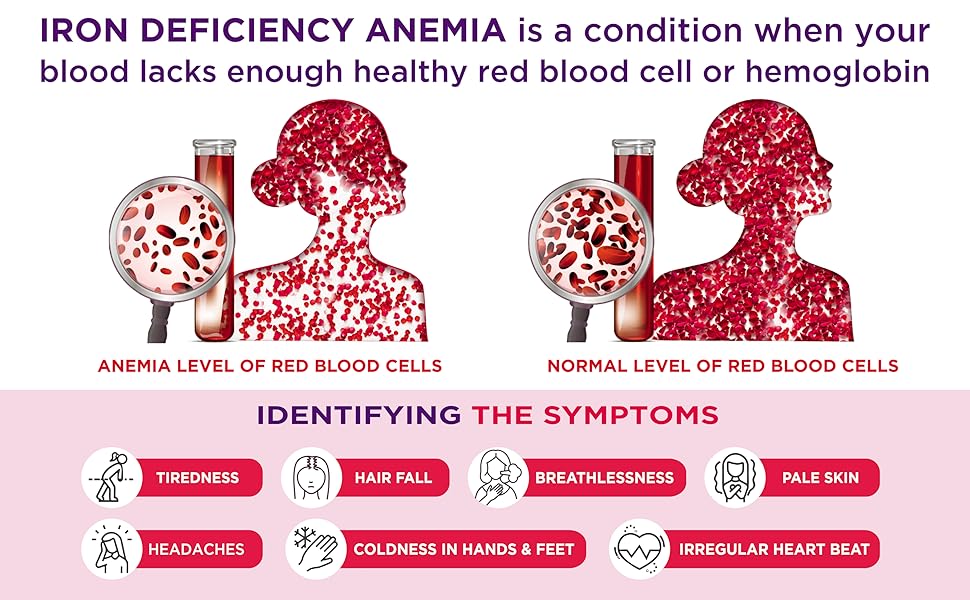 IRON DEFICIENCY ANEMIA is a condition when your blood lacks enough healthy red blood cell or hemoglobin

ANEMIA LEVEL OF RED BLOOD CELLS

NORMAL LEVEL OF RED BLOOD CELLS

IDENTIFYING THE SYMPTOMS

TIREDNESS

HAIR FALL

BREATHLESSNESS

PALE SKIN

HEADACHES

COLDNESS IN HANDS & FEET

IRREGULAR HEART BEAT